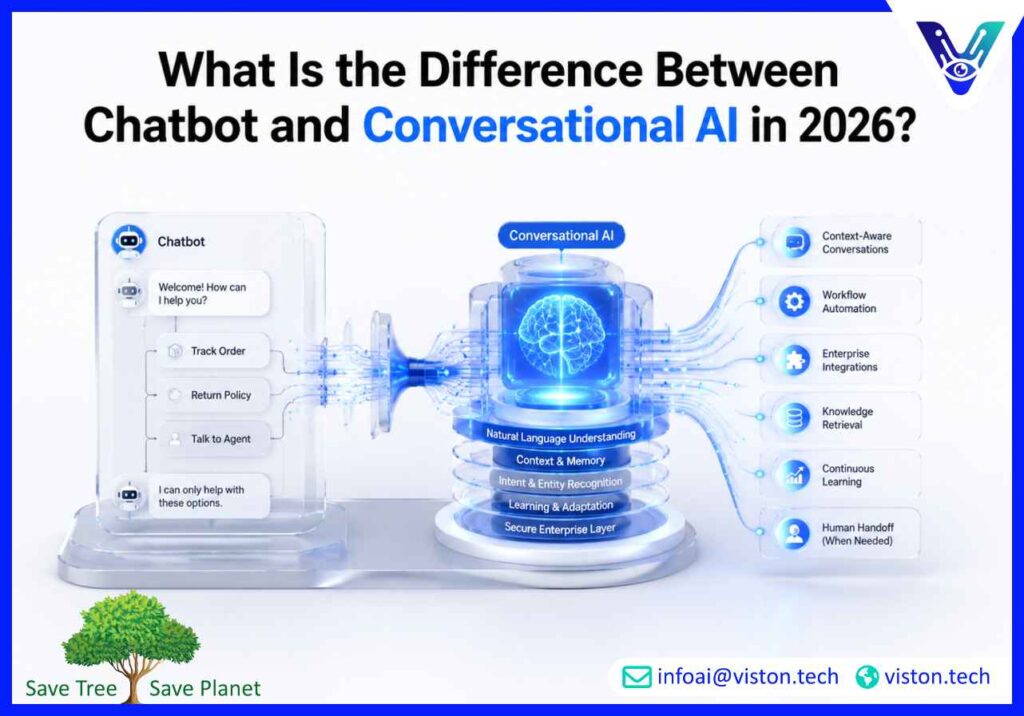 What Is the Difference Between Chatbot and Conversational AI in 2026?

Chatbot

Welcome! How can I help you?

Track Order

Return Policy

Talk to Agent

I can only help with these options.

Conversational AI

Natural Language Understanding

Context & Memory

Intent & Entity Recognition

Learning & Adaptation

Secure Enterprise Layer

Context-Aware Conversations

Workflow Automation

Enterprise Integrations

Knowledge Retrieval

Continuous Learning

Human Handoff (When Needed)

Save Tree Save Planet

infoai@viston.tech

viston.tech